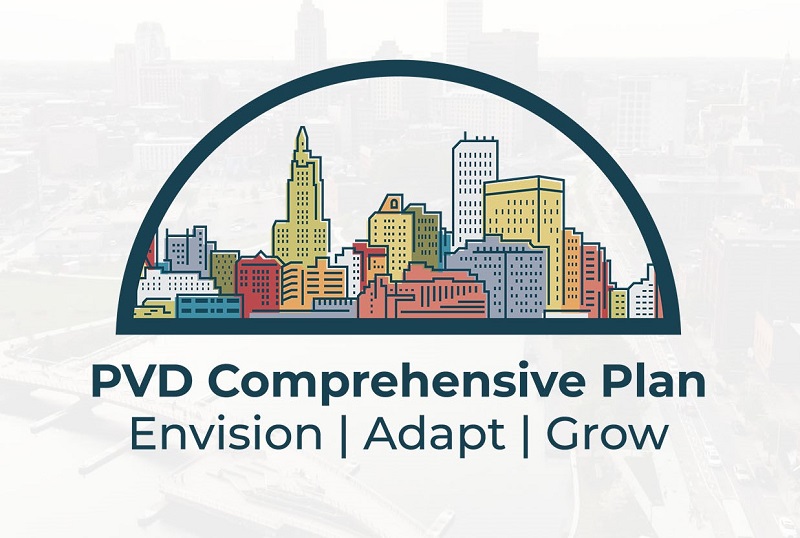 PVD Comprehensive Plan
Envision | Adapt | Grow